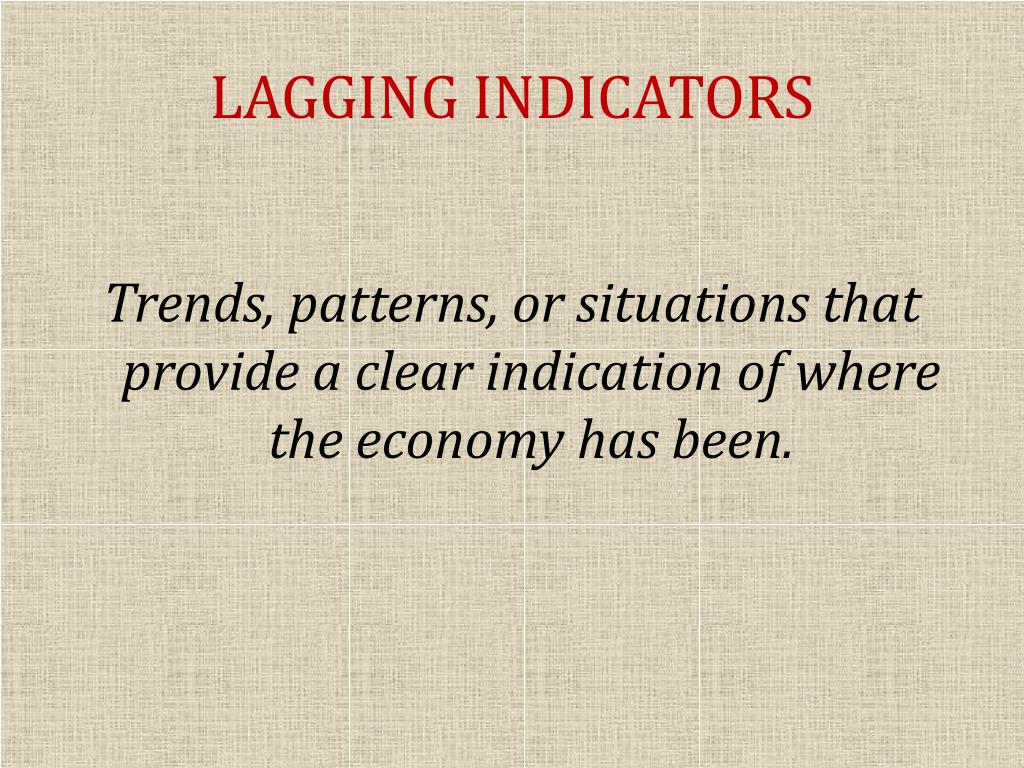 LAGGING INDICATORS

Trends, patterns, or situations that provide a clear indication of where the economy has been.